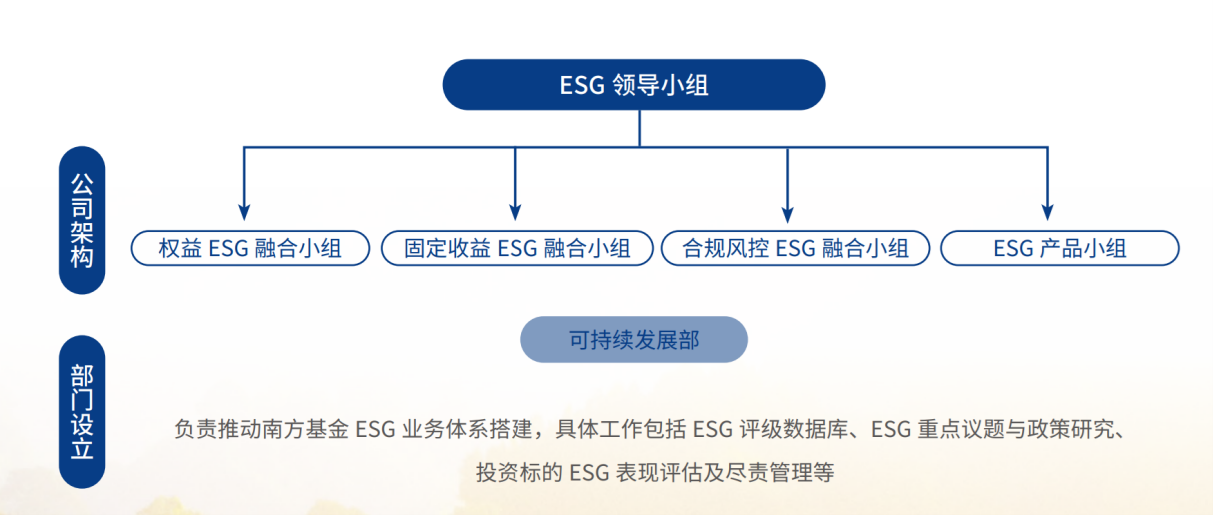 ESG 领导小组

公司架构

权益 ESG 融合小组

固定收益 ESG 融合小组

合规风控 ESG 融合小组

ESG 产品小组

部门设立

可持续发展部

负责推动南方基金 ESG 业务体系搭建，具体工作包括 ESG 评级数据库、ESG 重点议题与政策研究、投资标的 ESG 表现评估及尽责管理等